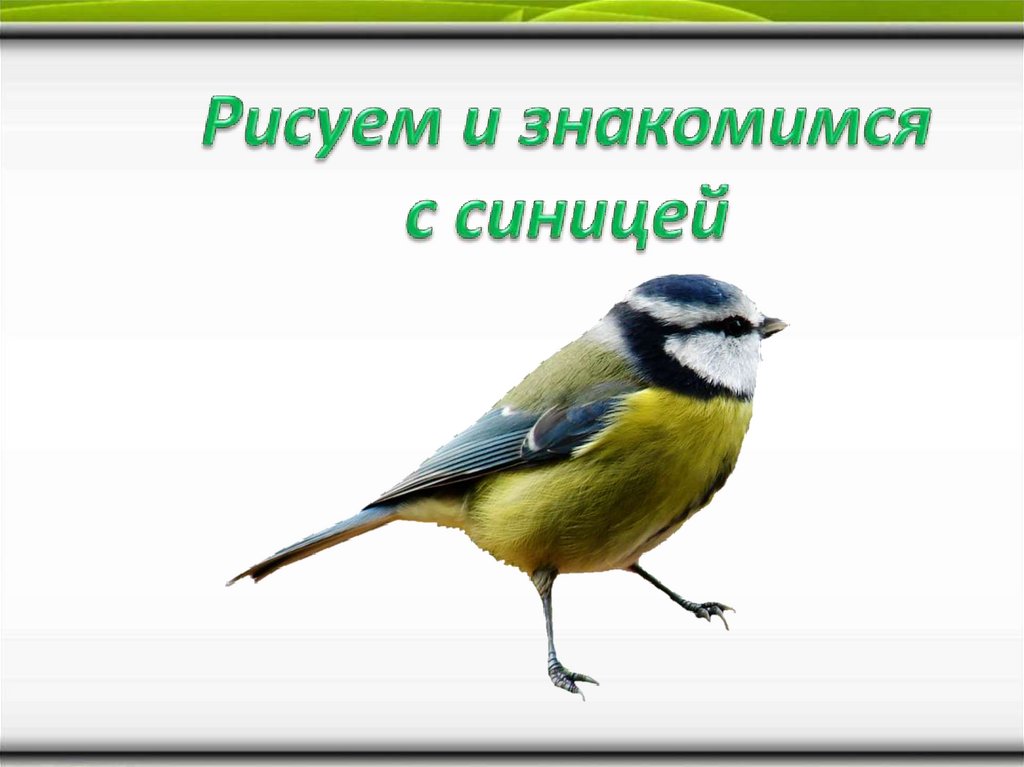 Рисуем и знакомимся с синицей